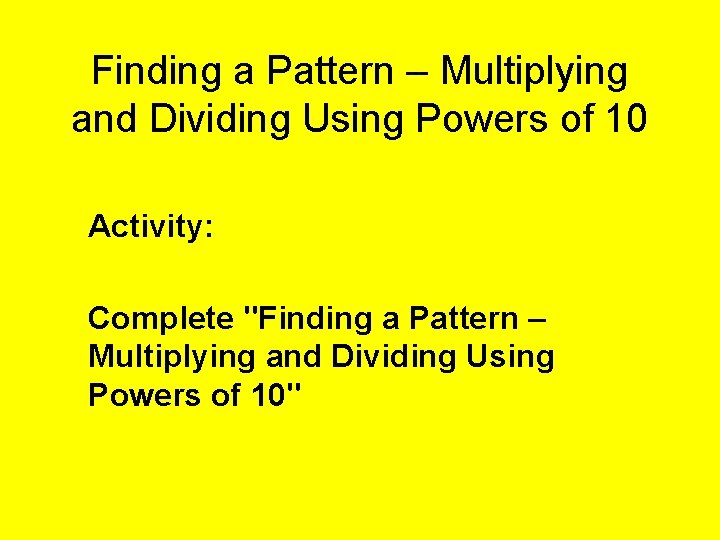 Finding a Pattern – Multiplying and Dividing Using Powers of 10

Activity:

Complete "Finding a Pattern – Multiplying and Dividing Using Powers of 10"